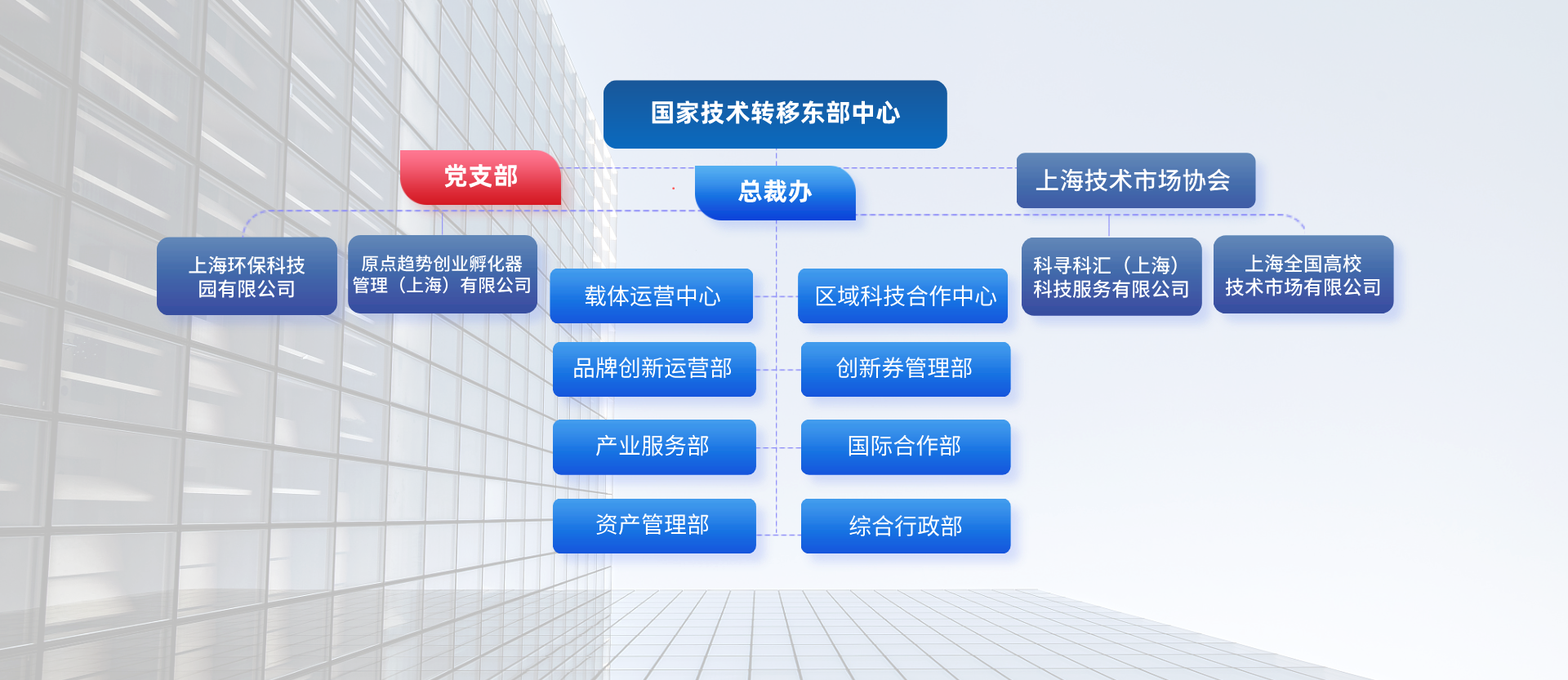 国家技术转移东部中心

党支部

总裁办

上海技术市场协会

上海环保科技园有限公司

原点趋势创业孵化器管理（上海）有限公司

载体运营中心

区域科技合作中心

科寻科汇（上海）科技服务有限公司

上海全国高校技术市场有限公司

品牌创新运营部

创新券管理部

产业服务部

国际合作部

资产管理部

综合行政部